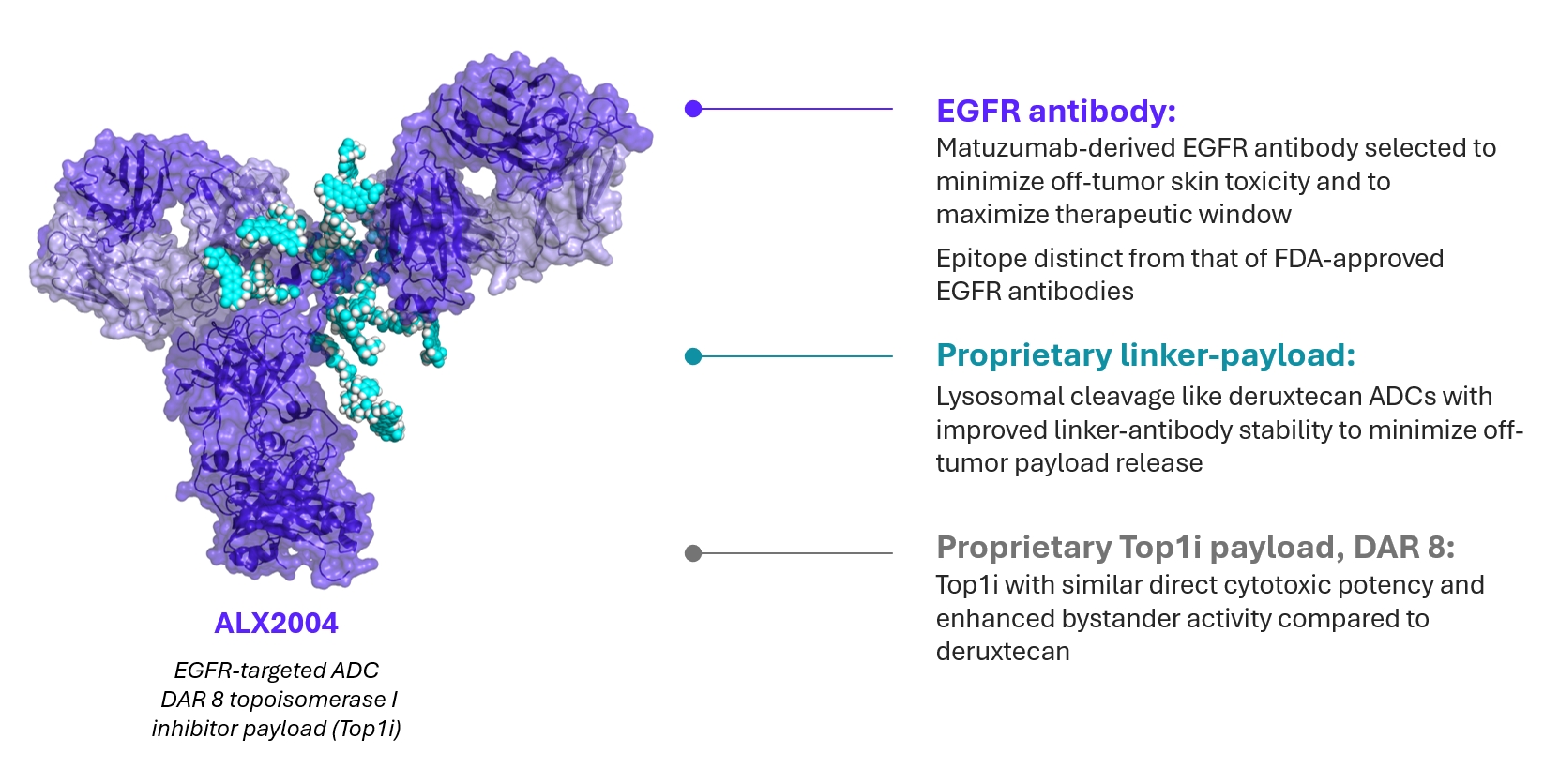 ALX2004

EGFR-targeted ADC
DAR 8 topoisomerase I
inhibitor payload (Top1i)

EGFR antibody:
Matuzumab-derived EGFR antibody selected to minimize off-tumor skin toxicity and to maximize therapeutic window

Epitope distinct from that of FDA-approved EGFR antibodies

Proprietary linker-payload:
Lysosomal cleavage like deruxtecan ADCs with improved linker-antibody stability to minimize off-tumor payload release

Proprietary Top1i payload, DAR 8:
Top1i with similar direct cytotoxic potency and enhanced bystander activity compared to deruxtecan